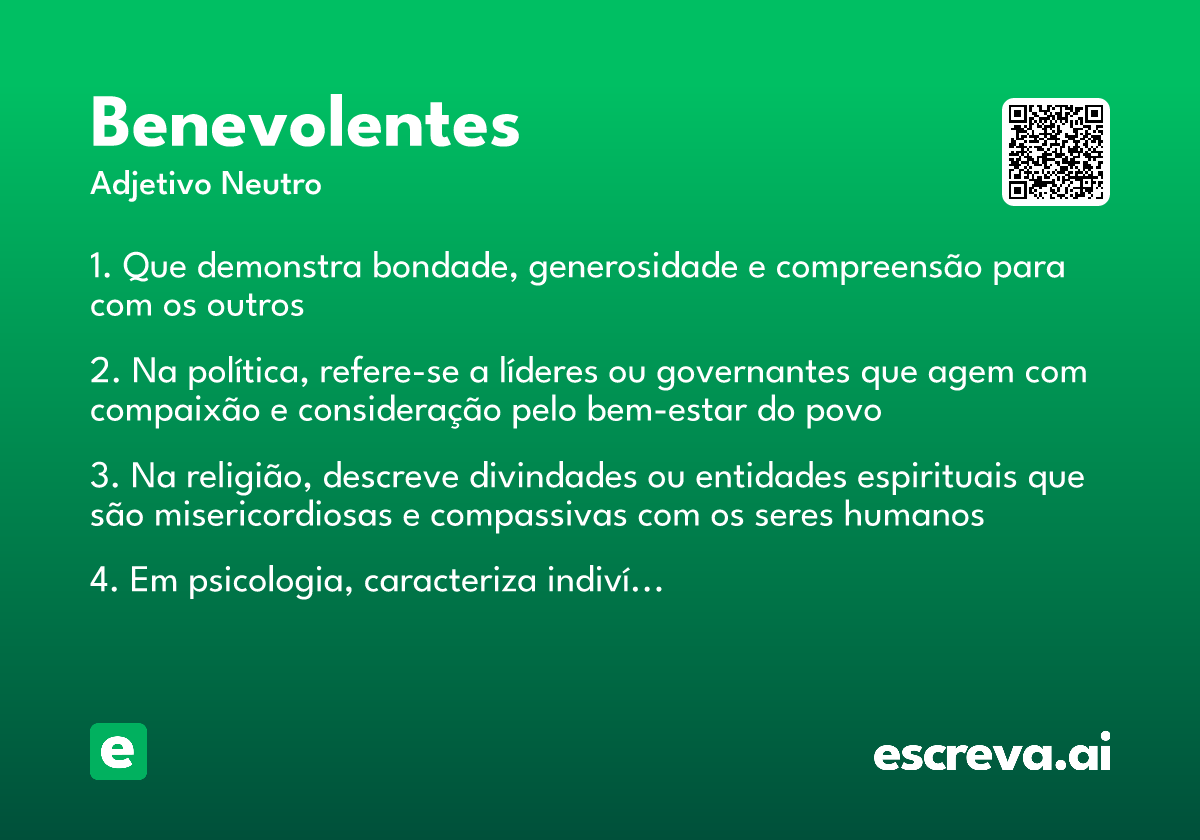 Benevolentes

Adjetivo Neutro

1. Que demonstra bondade, generosidade e compreensão para com os outros

2. Na política, refere-se a líderes ou governantes que agem com compaixão e consideração pelo bem-estar do povo

3. Na religião, descreve divindades ou entidades espirituais que são misericordiosas e compassivas com os seres humanos

4. Em psicologia, caracteriza indiví…

e

escreva.ai